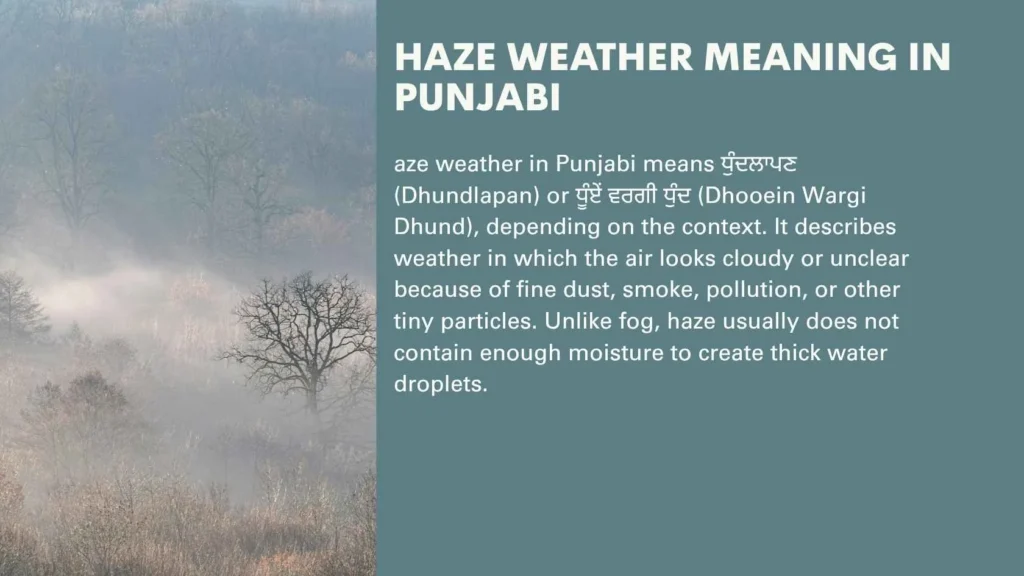 HAZE WEATHER MEANING IN PUNJABI

aze weather in Punjabi means ਧੁੰਦਲਾਪਣ (Dhundlapan) or ਧੂੰਏਂ ਵਰਗੀ ਧੁੰਦ (Dhooein Wargi Dhund), depending on the context. It describes weather in which the air looks cloudy or unclear because of fine dust, smoke, pollution, or other tiny particles. Unlike fog, haze usually does not contain enough moisture to create thick water droplets.